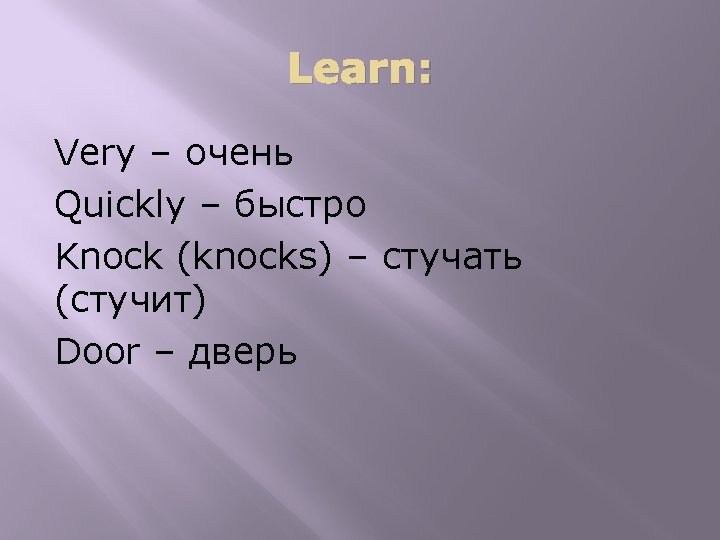 Learn:

Very – очень

Quickly – быстро

Knock (knocks) – стучать (стучит)

Door – дверь